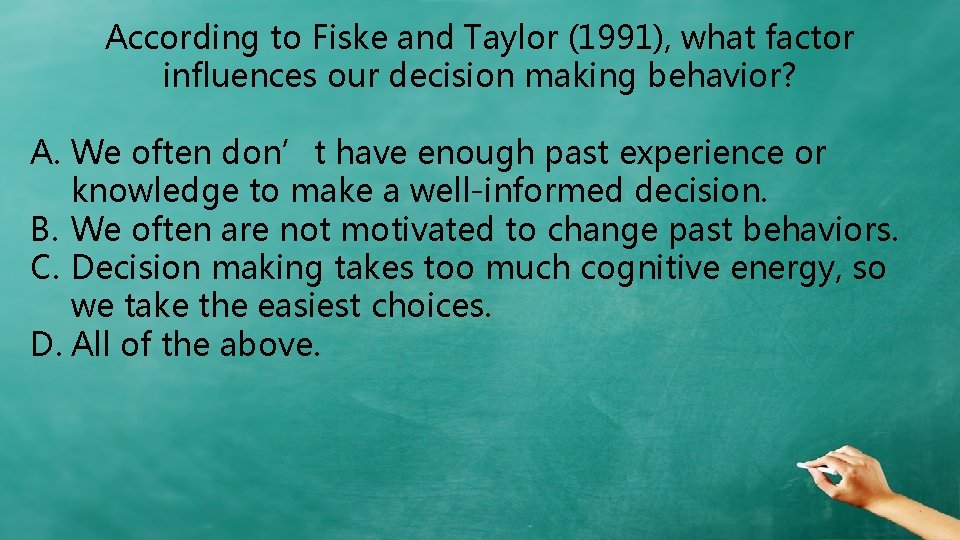 According to Fiske and Taylor (1991), what factor influences our decision making behavior?

A. We often don’t have enough past experience or knowledge to make a well-informed decision.
B. We often are not motivated to change past behaviors.
C. Decision making takes too much cognitive energy, so we take the easiest choices.
D. All of the above.